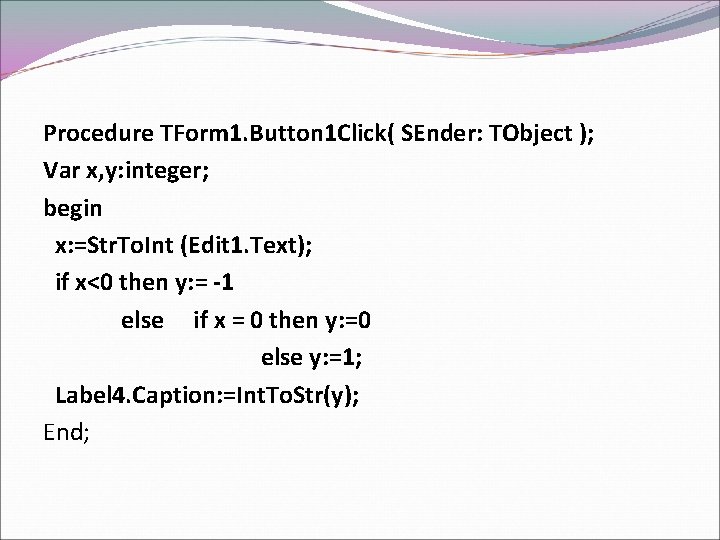 Procedure TForm1.Button1Click( SEnder: TObject );
Var x,y:integer;
begin
x:=StrToInt (Edit1.Text);
if x<0 then y:= -1
else if x = 0 then y:=0
else y:=1;
Label4.Caption:=IntToStr(y);
End;